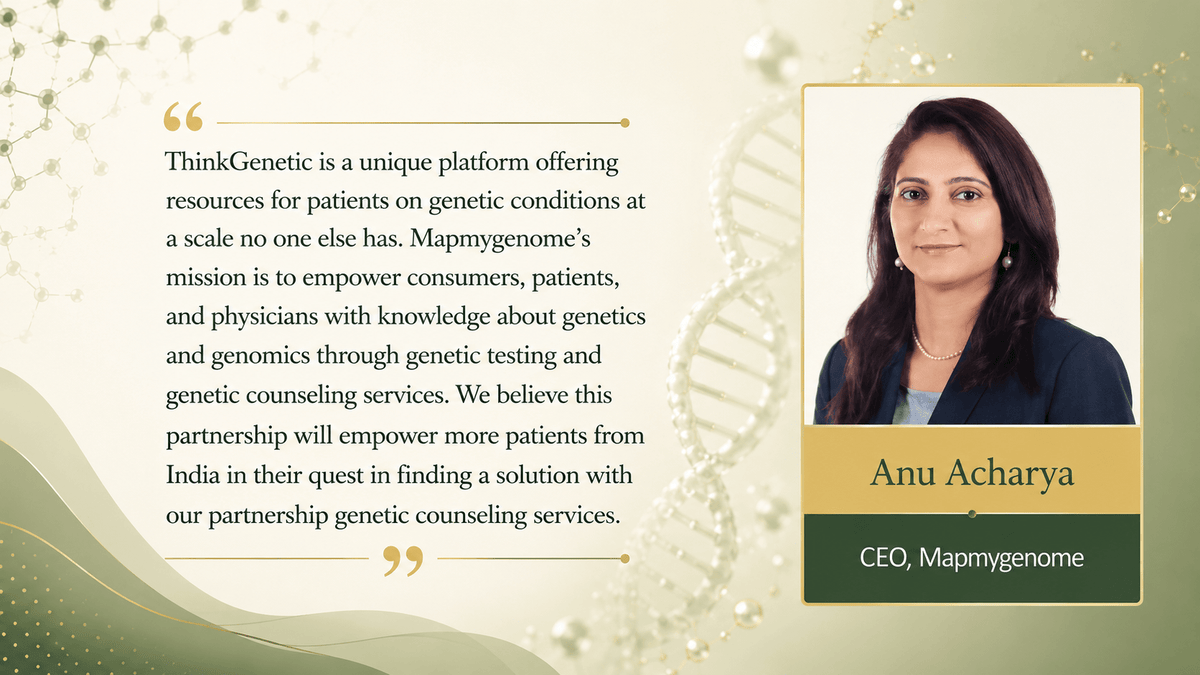 “

ThinkGenetic is a unique platform offering resources for patients on genetic conditions at a scale no one else has. Mapmygenome’s mission is to empower consumers, patients, and physicians with knowledge about genetics and genomics through genetic testing and genetic counseling services. We believe this partnership will empower more patients from India in their quest in finding a solution with our partnership genetic counseling services.

”

Anu Acharya

CEO, Mapmygenome